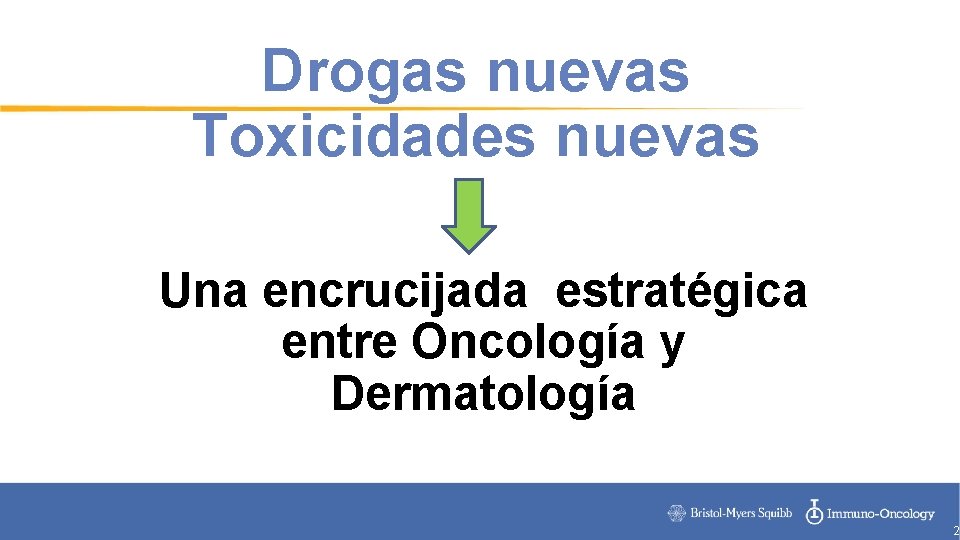 Drogas nuevas
Toxicidades nuevas

Una encrucijada estratégica entre Oncología y Dermatología

Bristol-Myers Squibb Immuno-Oncology

2